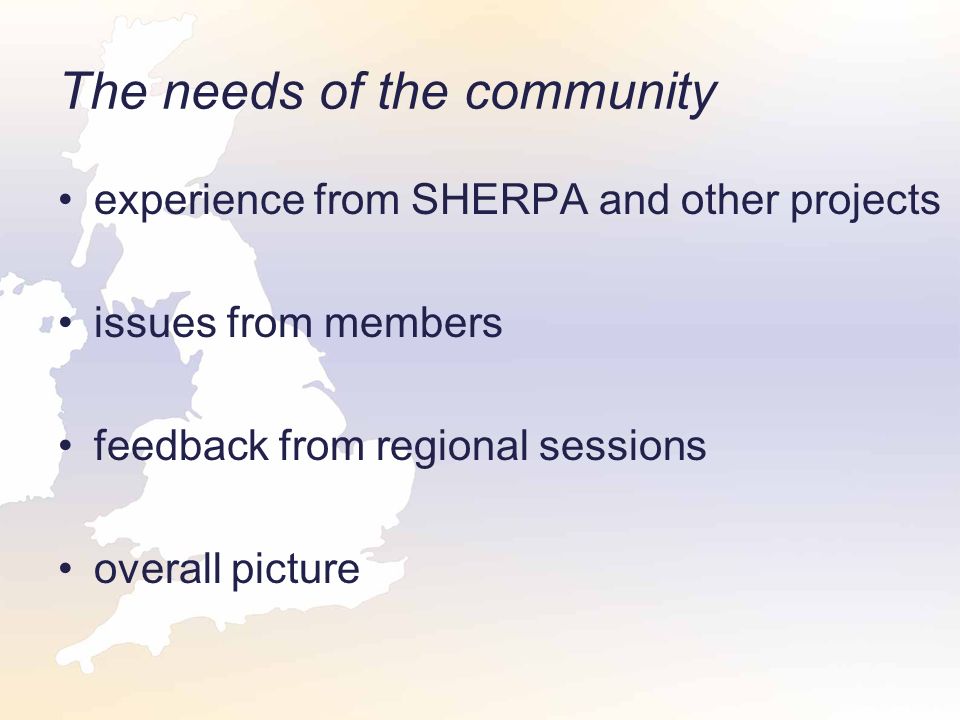 The needs of the community

• experience from SHERPA and other projects

• issues from members

• feedback from regional sessions

• overall picture